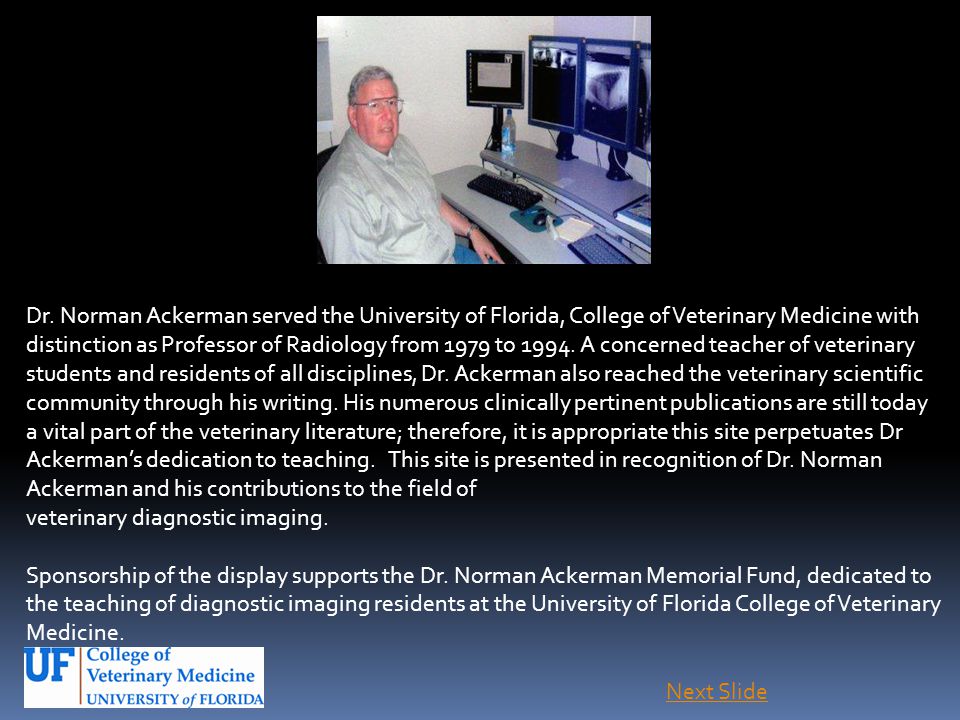 Dr. Norman Ackerman served the University of Florida, College of Veterinary Medicine with distinction as Professor of Radiology from 1979 to 1994. A concerned teacher of veterinary students and residents of all disciplines, Dr. Ackerman also reached the veterinary scientific community through his writing. His numerous clinically pertinent publications are still today a vital part of the veterinary literature; therefore, it is appropriate this site perpetuates Dr Ackerman's dedication to teaching. This site is presented in recognition of Dr. Norman Ackerman and his contributions to the field of
veterinary diagnostic imaging.

Sponsorship of the display supports the Dr. Norman Ackerman Memorial Fund, dedicated to the teaching of diagnostic imaging residents at the University of Florida College of Veterinary Medicine.

UF College of Veterinary Medicine UNIVERSITY of FLORIDA

Next Slide